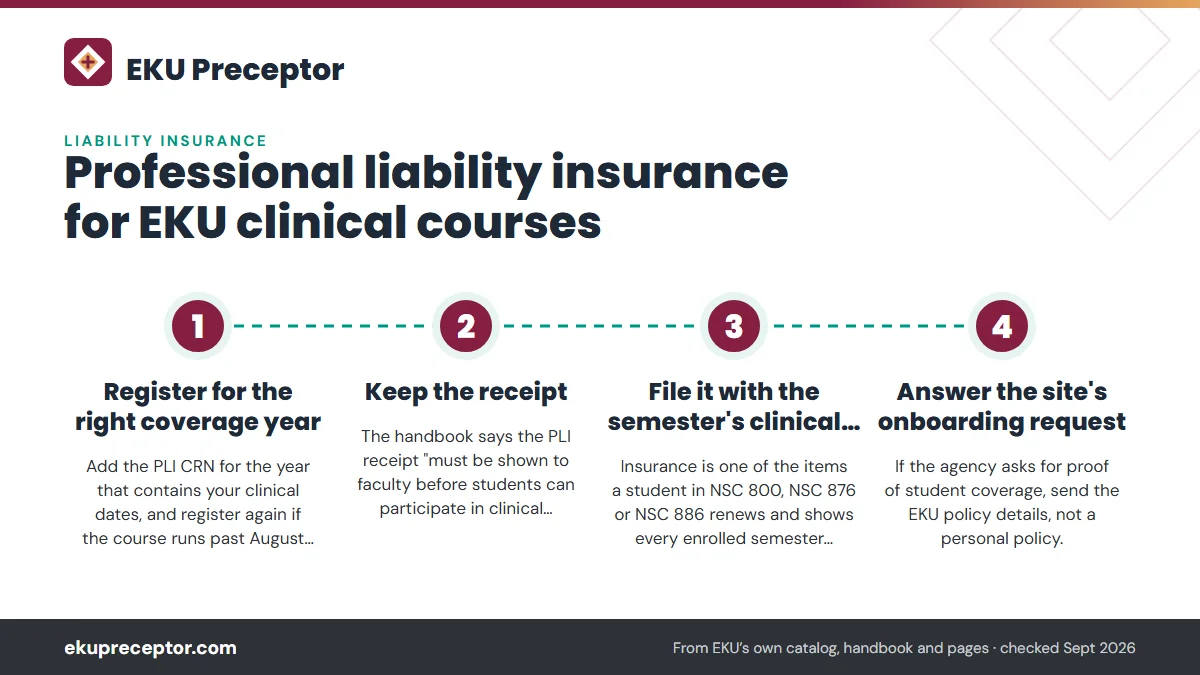 EKU Preceptor

LIABILITY INSURANCE

Professional liability insurance for EKU clinical courses

1

Register for the right coverage year

Add the PLI CRN for the year that contains your clinical dates, and register again if the course runs past August...

2

Keep the receipt

The handbook says the PLI receipt "must be shown to faculty before students can participate in clinical...

3

File it with the semester's clinical...

Insurance is one of the items a student in NSC 800, NSC 876 or NSC 886 renews and shows every enrolled semester...

4

Answer the site's onboarding request

If the agency asks for proof of student coverage, send the EKU policy details, not a personal policy.

ekupreceptor.com

From EKU's own catalog, handbook and pages · checked Sept 2026